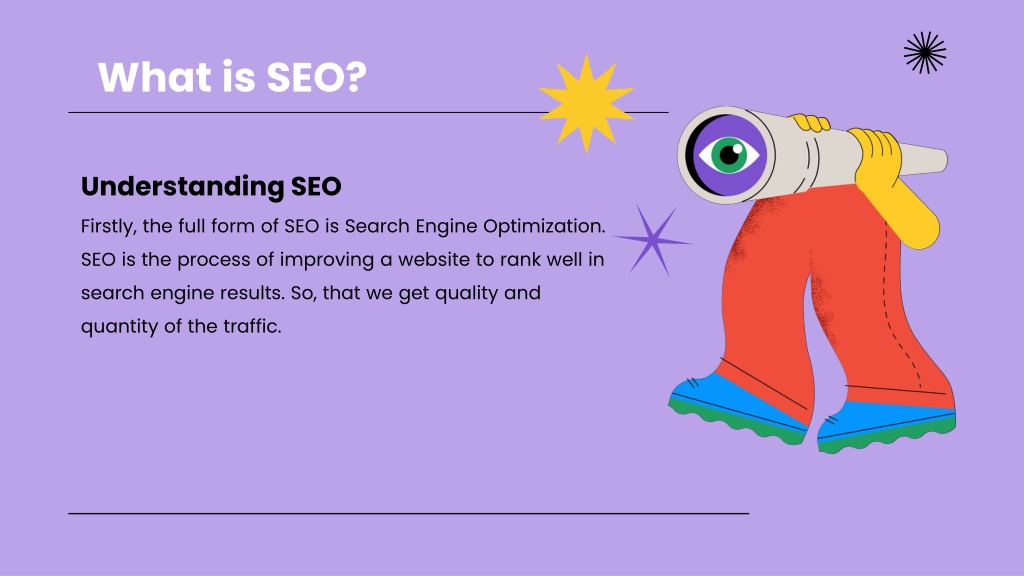 What is SEO?

Understanding SEO

Firstly, the full form of SEO is Search Engine Optimization. SEO is the process of improving a website to rank well in search engine results. So, that we get quality and quantity of the traffic.